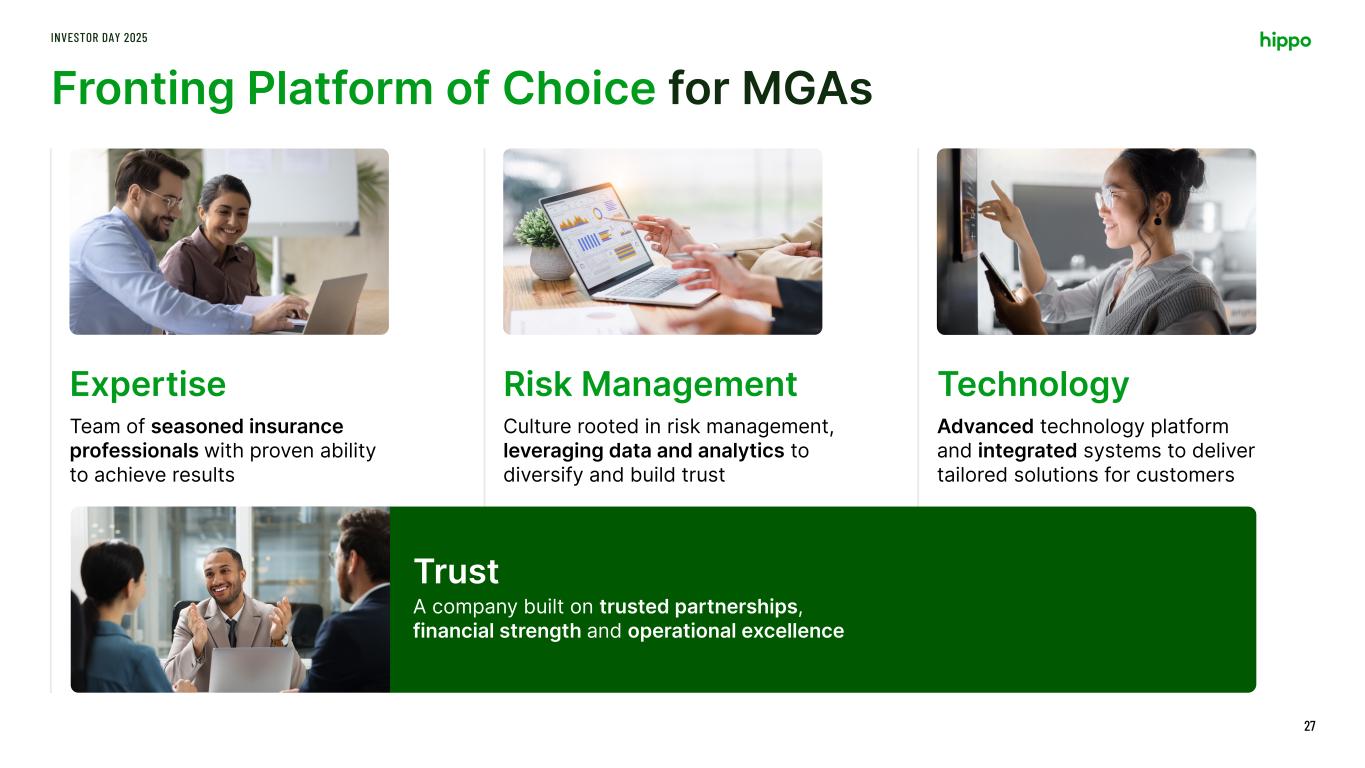 INVESTOR DAY 2025

hippo

Fronting Platform of Choice for MGAs

Expertise

Team of seasoned insurance professionals with proven ability to achieve results

Risk Management

Culture rooted in risk management, leveraging data and analytics to diversify and build trust

Technology

Advanced technology platform and integrated systems to deliver tailored solutions for customers

Trust

A company built on trusted partnerships, financial strength and operational excellence

27